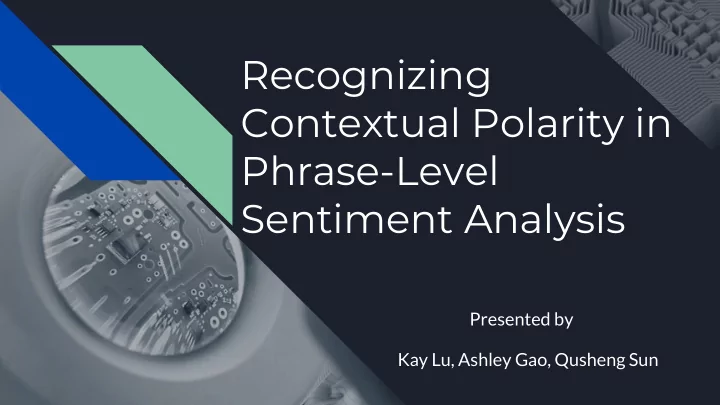 Recognizing Contextual Polarity in Phrase-Level Sentiment Analysis

Presented by

Kay Lu, Ashley Gao, Qusheng Sun